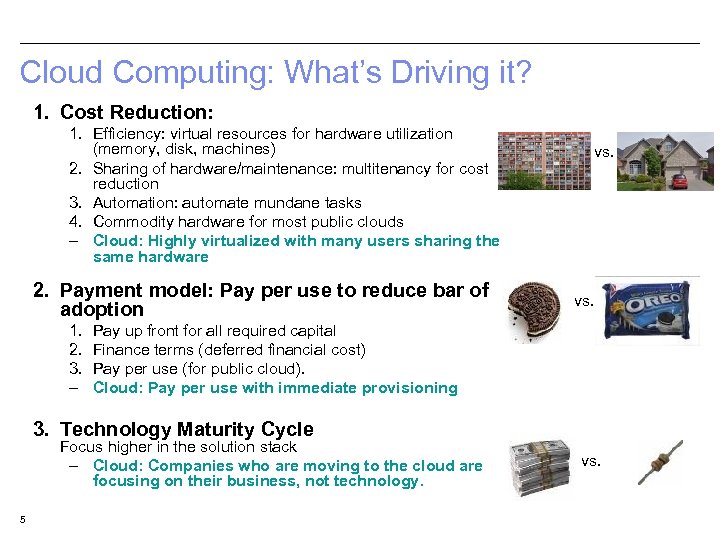 Cloud Computing: What's Driving it?

1. Cost Reduction:
1. Efficiency: virtual resources for hardware utilization (memory, disk, machines)
2. Sharing of hardware/maintenance: multitenancy for cost reduction
3. Automation: automate mundane tasks
4. Commodity hardware for most public clouds
– Cloud: Highly virtualized with many users sharing the same hardware

vs.

2. Payment model: Pay per use to reduce bar of adoption
1. Pay up front for all required capital
2. Finance terms (deferred financial cost)
3. Pay per use (for public cloud).
– Cloud: Pay per use with immediate provisioning

vs.

OREO

3. Technology Maturity Cycle
Focus higher in the solution stack
– Cloud: Companies who are moving to the cloud are focusing on their business, not technology.

vs.

5